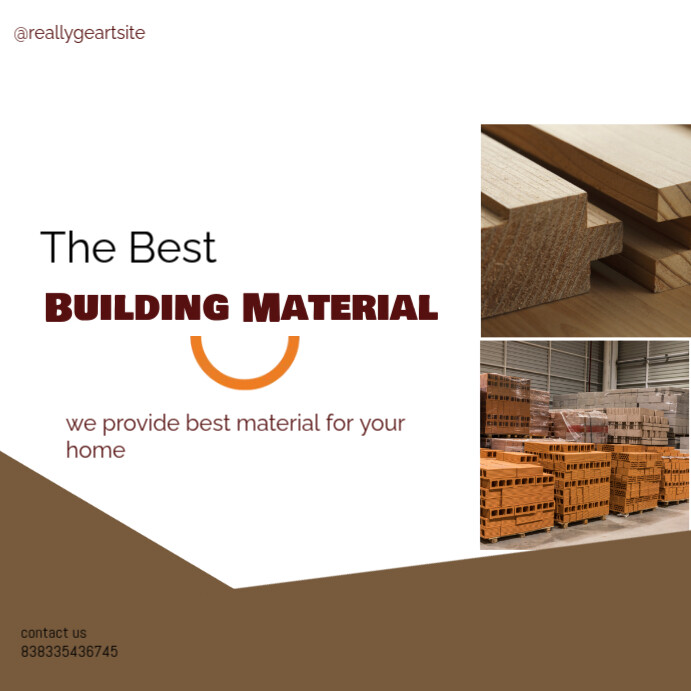 @reallygeartsite

The Best
BUILDING MATERIAL

we provide best material for your home

contact us
838335436745